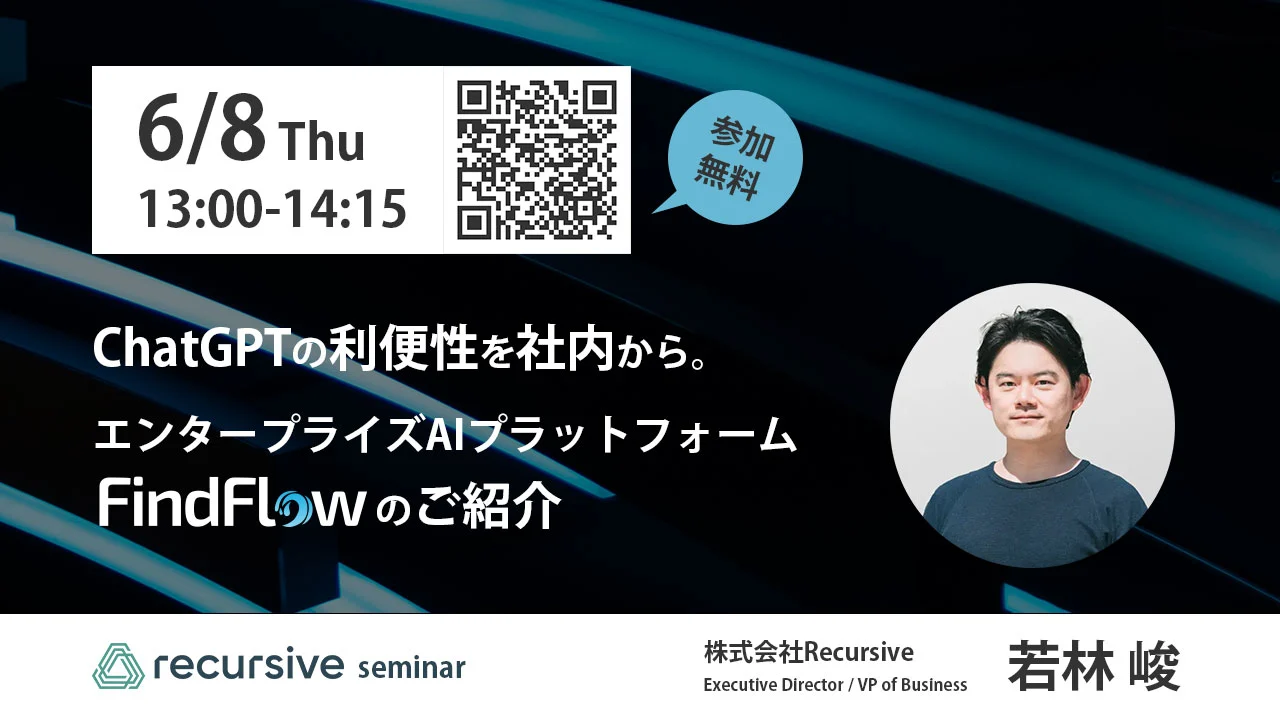 6/8 Thu
13:00-14:15

参加無料

ChatGPTの利便性を社内から。

エンタープライズAIプラットフォーム

FindFlowのご紹介

recursive seminar

株式会社Recursive
Executive Director / VP of Business

若林 峻